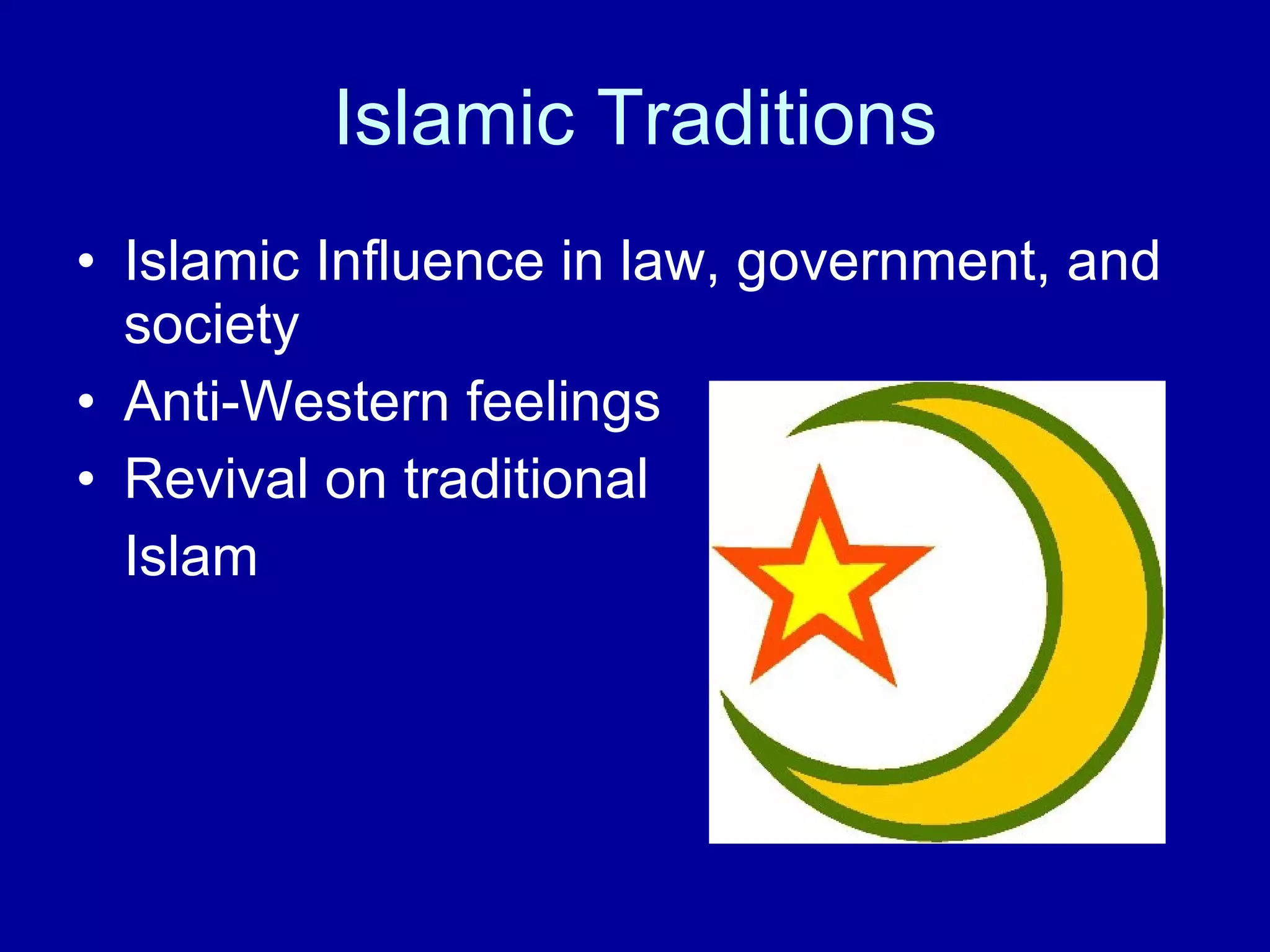 Islamic Traditions

• Islamic Influence in law, government, and society
• Anti-Western feelings
• Revival on traditional Islam